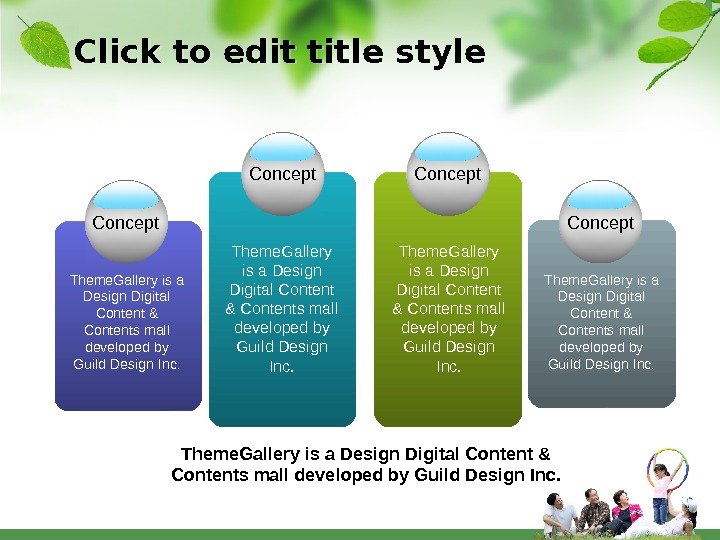 Click to edit title style

Concept

ThemeGallery is a Design Digital Content & Contents mall developed by Guild Design Inc.

Concept

ThemeGallery is a Design Digital Content & Contents mall developed by Guild Design Inc.

Concept

ThemeGallery is a Design Digital Content & Contents mall developed by Guild Design Inc.

Concept

ThemeGallery is a Design Digital Content & Contents mall developed by Guild Design Inc.

ThemeGallery is a Design Digital Content & Contents mall developed by Guild Design Inc.